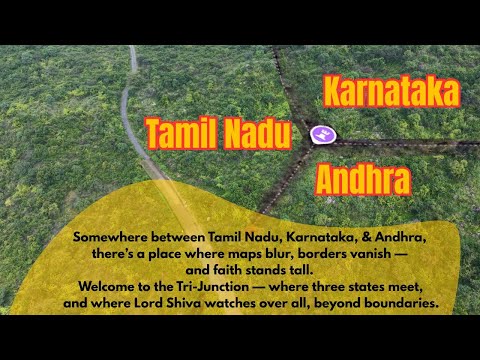 Karnataka

Tamil Nadu

Andhra

Somewhere between Tamil Nadu, Karnataka, & Andhra, there's a place where maps blur, borders vanish — and faith stands tall.
Welcome to the Tri-Junction — where three states meet, and where Lord Shiva watches over all, beyond boundaries.